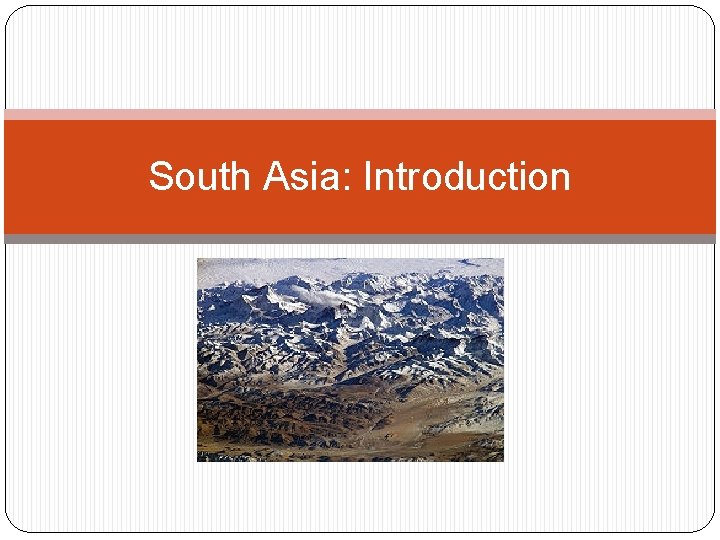 South Asia: Introduction